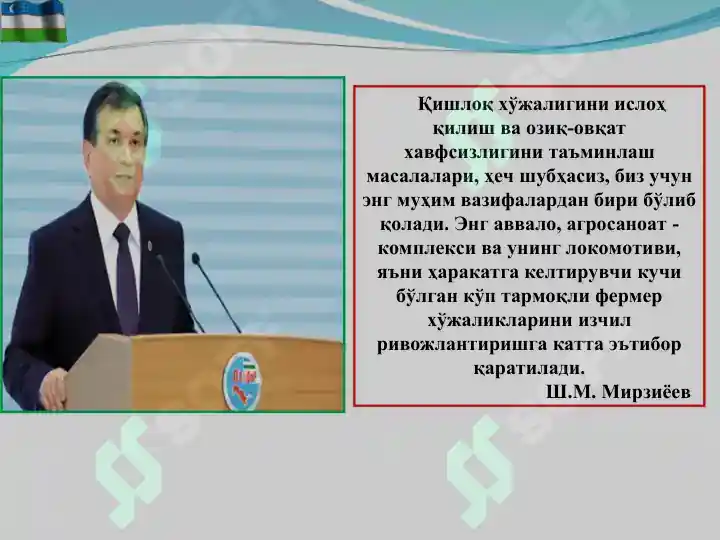 Қишлоқ хўжалигини ислоҳ қилиш ва озиқ-овқат хавфсизлигини таъминлаш масалалари, ҳеч шубҳасиз, биз учун энг муҳим вазифалардан бири бўлиб қолади. Энг аввало, агросаноат - комплекси ва унинг локомотиви, яъни ҳаракатга келтирувчи кучи бўлган кўп тармоқли фермер хўжаликларини изчил ривожлантиришга катта эътибор қаратилади.
Ш.М. Мирзиёев